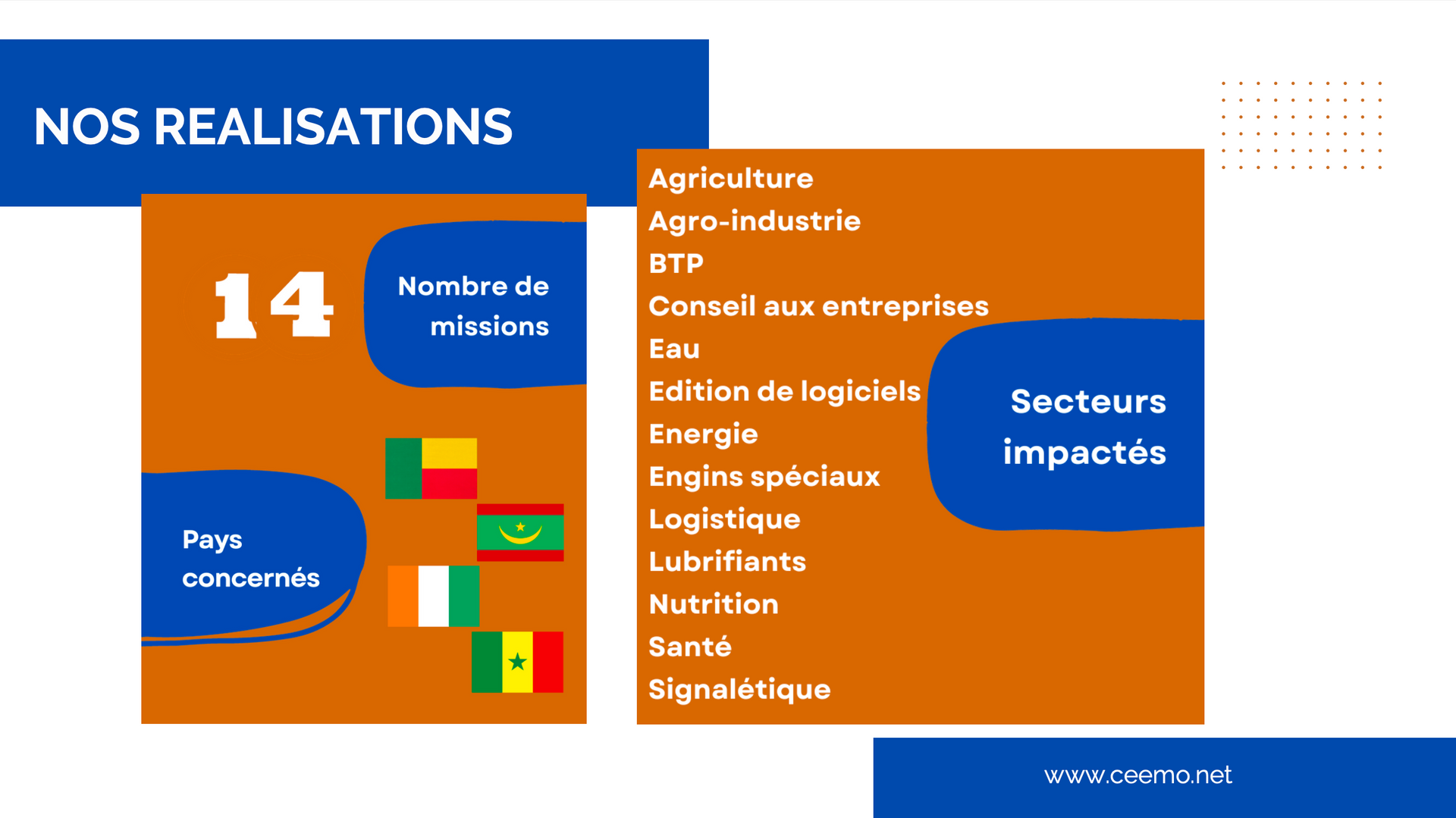 NOS REALISATIONS

14

Nombre de missions

Pays concernés

Agriculture
Agro-industrie
BTP
Conseil aux entreprises
Eau
Edition de logiciels
Energie
Engins spéciaux
Logistique
Lubrifiants
Nutrition
Santé
Signalétique

Secteurs impactés

www.ceemo.net